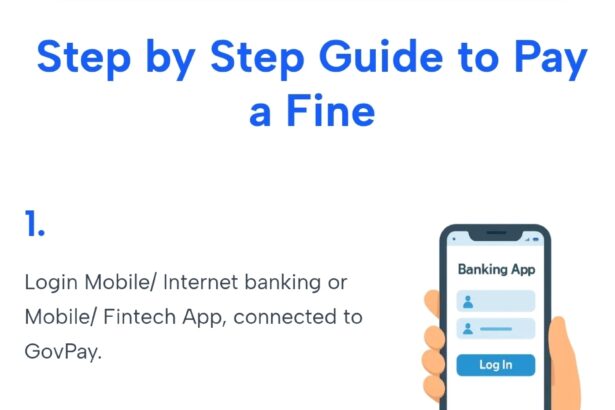 Step by Step Guide to Pay a Fine

1.

Login Mobile/ Internet banking or Mobile/ Fintech App, connected to GovPay.

Banking App

Log In